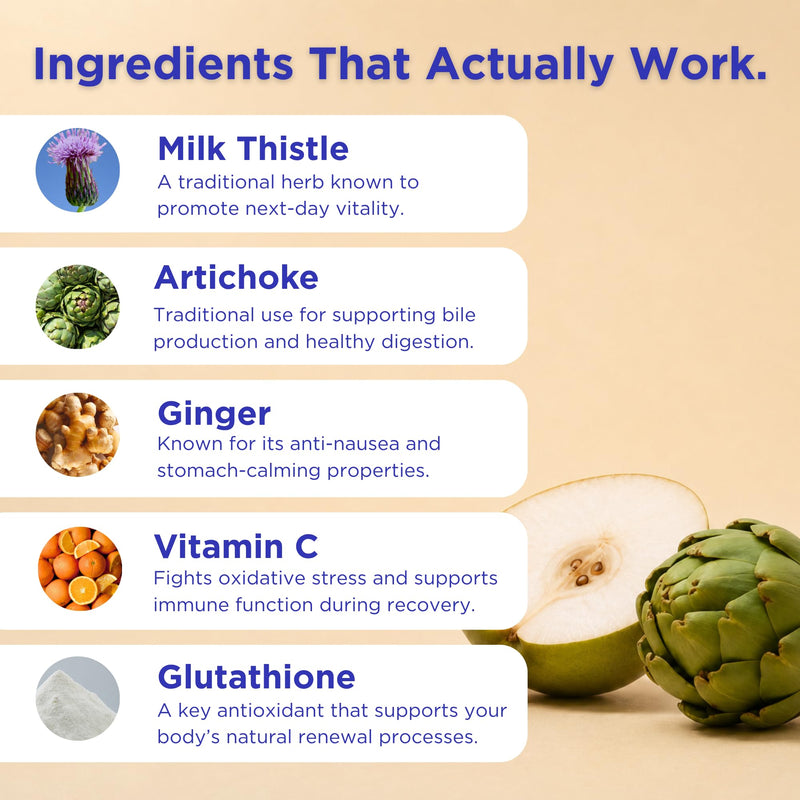 Ingredients That Actually Work.

Milk Thistle
A traditional herb known to promote next-day vitality.

Artichoke
Traditional use for supporting bile production and healthy digestion.

Ginger
Known for its anti-nausea and stomach-calming properties.

Vitamin C
Fights oxidative stress and supports immune function during recovery.

Glutathione
A key antioxidant that supports your body's natural renewal processes.